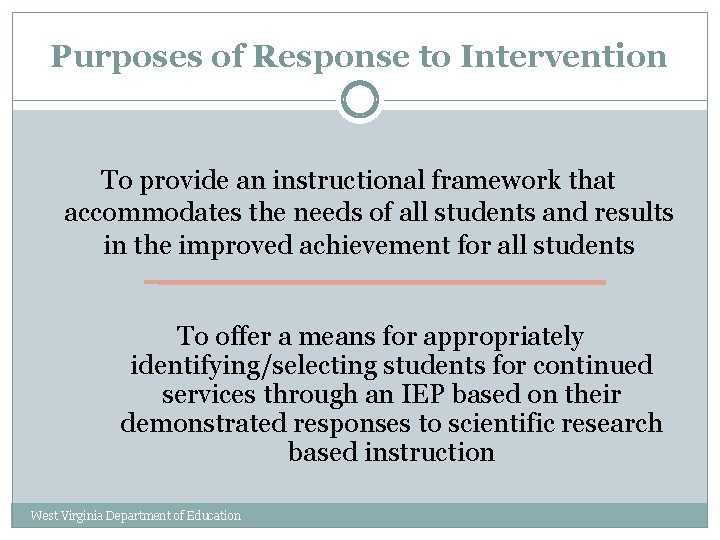 Purposes of Response to Intervention

To provide an instructional framework that accommodates the needs of all students and results in the improved achievement for all students

To offer a means for appropriately identifying/selecting students for continued services through an IEP based on their demonstrated responses to scientific research based instruction

West Virginia Department of Education